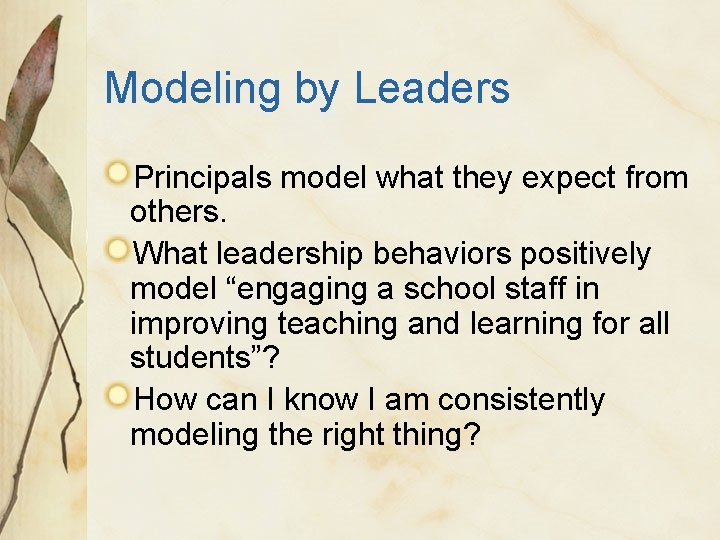 Modeling by Leaders

Principals model what they expect from others.

What leadership behaviors positively model “engaging a school staff in improving teaching and learning for all students”?

How can I know I am consistently modeling the right thing?